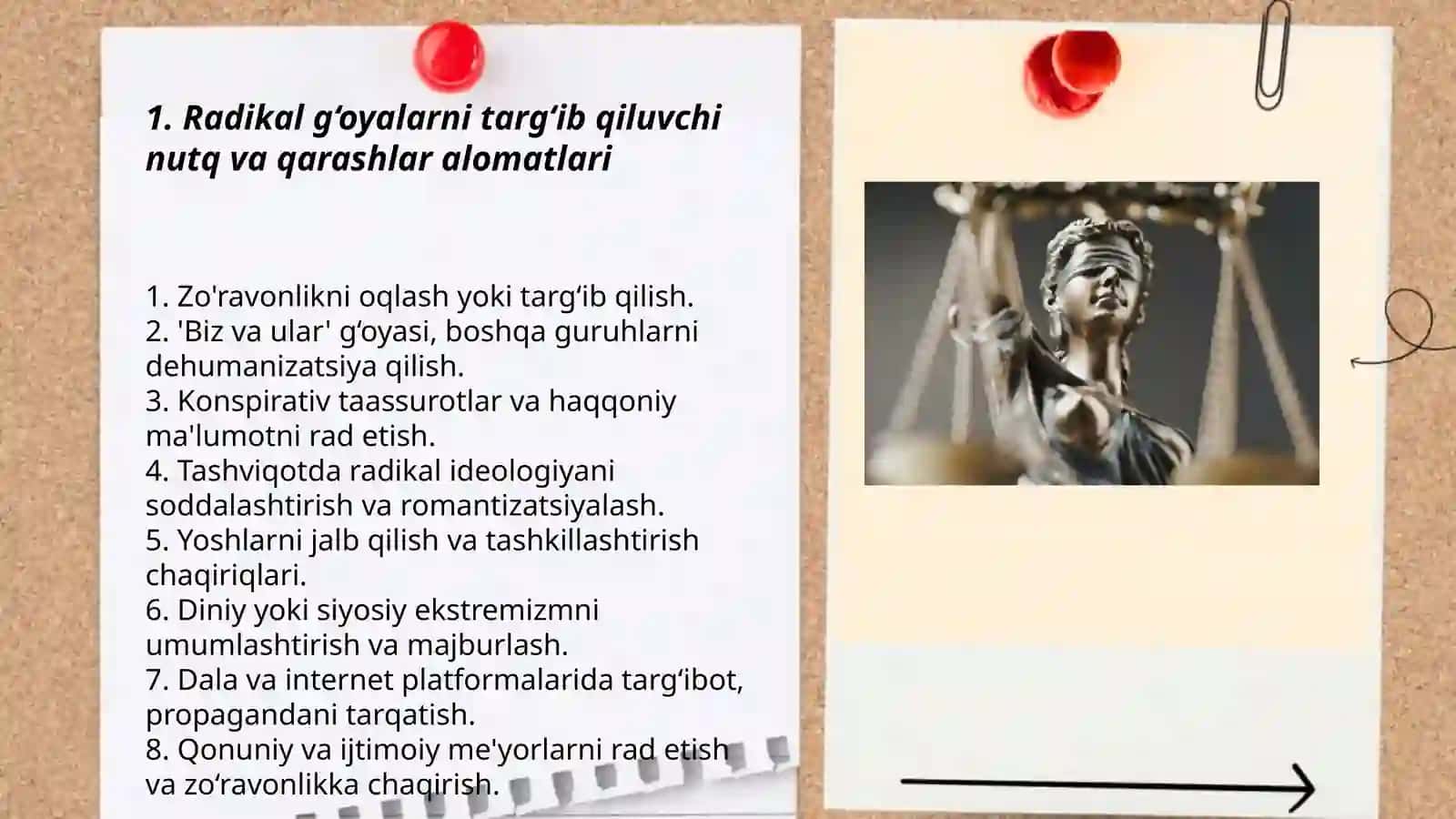 1. Radikal g‘oyalarni targ‘ib qiluvchi nutq va qarashlar alomatlari

1. Zo'ravonlikni oqlash yoki targ‘ib qilish.
2. 'Biz va ular' g‘oyasi, boshqa guruhlarni dehumanizatsiya qilish.
3. Konspirativ taassurotlar va haqqoniy ma'lumotni rad etish.
4. Tashviqotda radikal ideologiyani soddalashtirish va romantizatsiyalash.
5. Yoshlarni jalb qilish va tashkillashtirish chaqiriqlari.
6. Diniy yoki siyosiy ekstremizmni umumlashtirish va majburlash.
7. Dala va internet platformalarida targ‘ibot, propagandani tarqatish.
8. Qonuniy va ijtimoiy me'yorlarni rad etish va zo‘ravonlikka chaqirish.